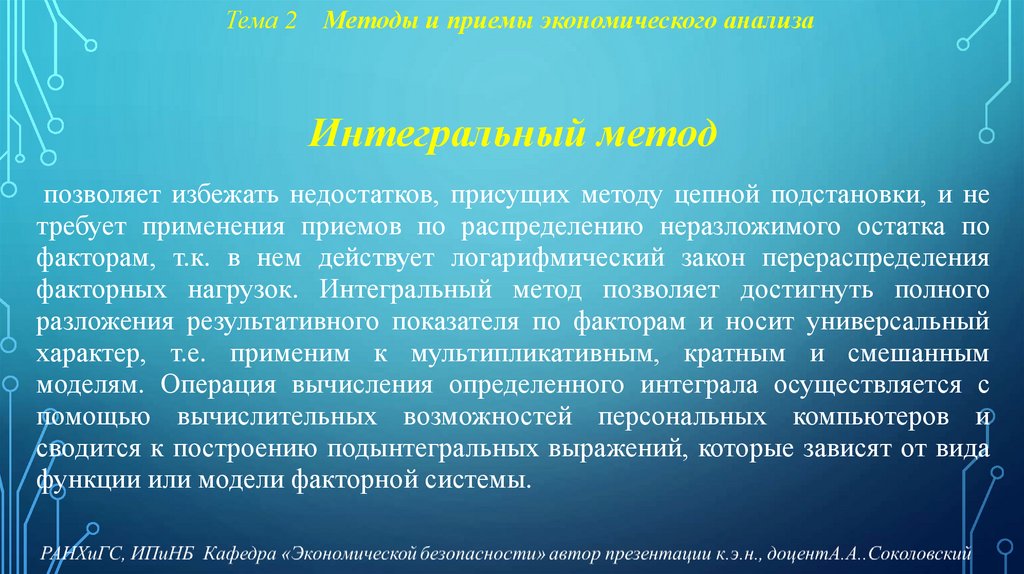 Тема 2 Методы и приемы экономического анализа

Интегральный метод

позволяет избежать недостатков, присущих методу цепной подстановки, и не требует применения приемов по распределению неразложимого остатка по факторам, т.к. в нем действует логарифмический закон перераспределения факторных нагрузок. Интегральный метод позволяет достигнуть полного разложения результативного показателя по факторам и носит универсальный характер, т.е. применим к мультипликативным, кратным и смешанным моделям. Операция вычисления определенного интеграла осуществляется с помощью вычислительных возможностей персональных компьютеров и сводится к построению подынтегральных выражений, которые зависят от вида функции или модели факторной системы.

РАНХиГС, ИПиНБ Кафедра «Экономической безопасности» автор презентации к.э.н., доцентА.А..Соколовский